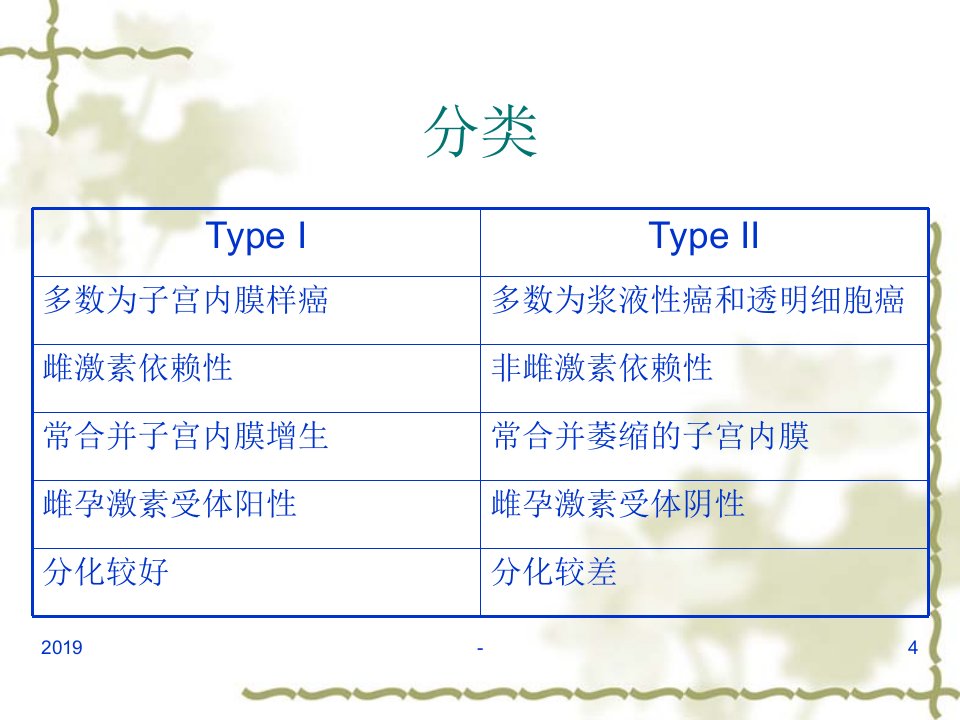 分类

| Type I | Type II |
|---|---|
| 多数为子宫内膜样癌 | 多数为浆液性癌和透明细胞癌 |
| 雌激素依赖性 | 非雌激素依赖性 |
| 常合并子宫内膜增生 | 常合并萎缩的子宫内膜 |
| 雌孕激素受体阳性 | 雌孕激素受体阴性 |
| 分化较好 | 分化较差 |

2019 - 4